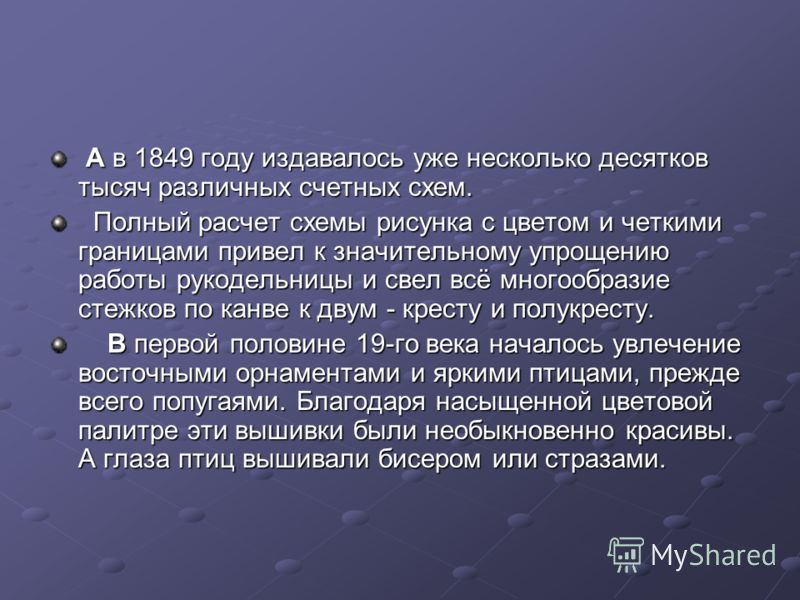 А в 1849 году издавалось уже несколько десятков тысяч различных счетных схем.

Полный расчет схемы рисунка с цветом и четкими границами привел к значительному упрощению работы рукодельницы и свел всё многообразие стежков по канве к двум - кресту и полукресту.

В первой половине 19-го века началось увлечение восточными орнаментами и яркими птицами, прежде всего попугаями. Благодаря насыщенной цветовой палитре эти вышивки были необыкновенно красивы. А глаза птиц вышивали бисером или стразами.

MyShared